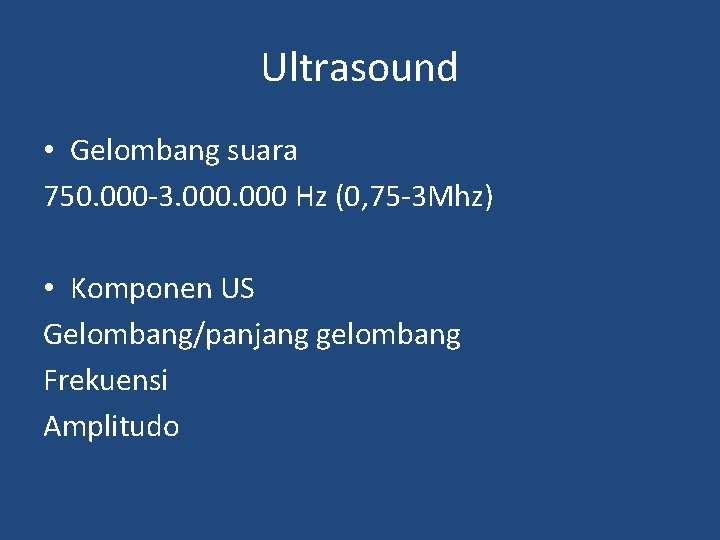 Ultrasound

• Gelombang suara
750.000-3.000.000 Hz (0,75-3Mhz)

• Komponen US
Gelombang/panjang gelombang
Frekuensi
Amplitudo